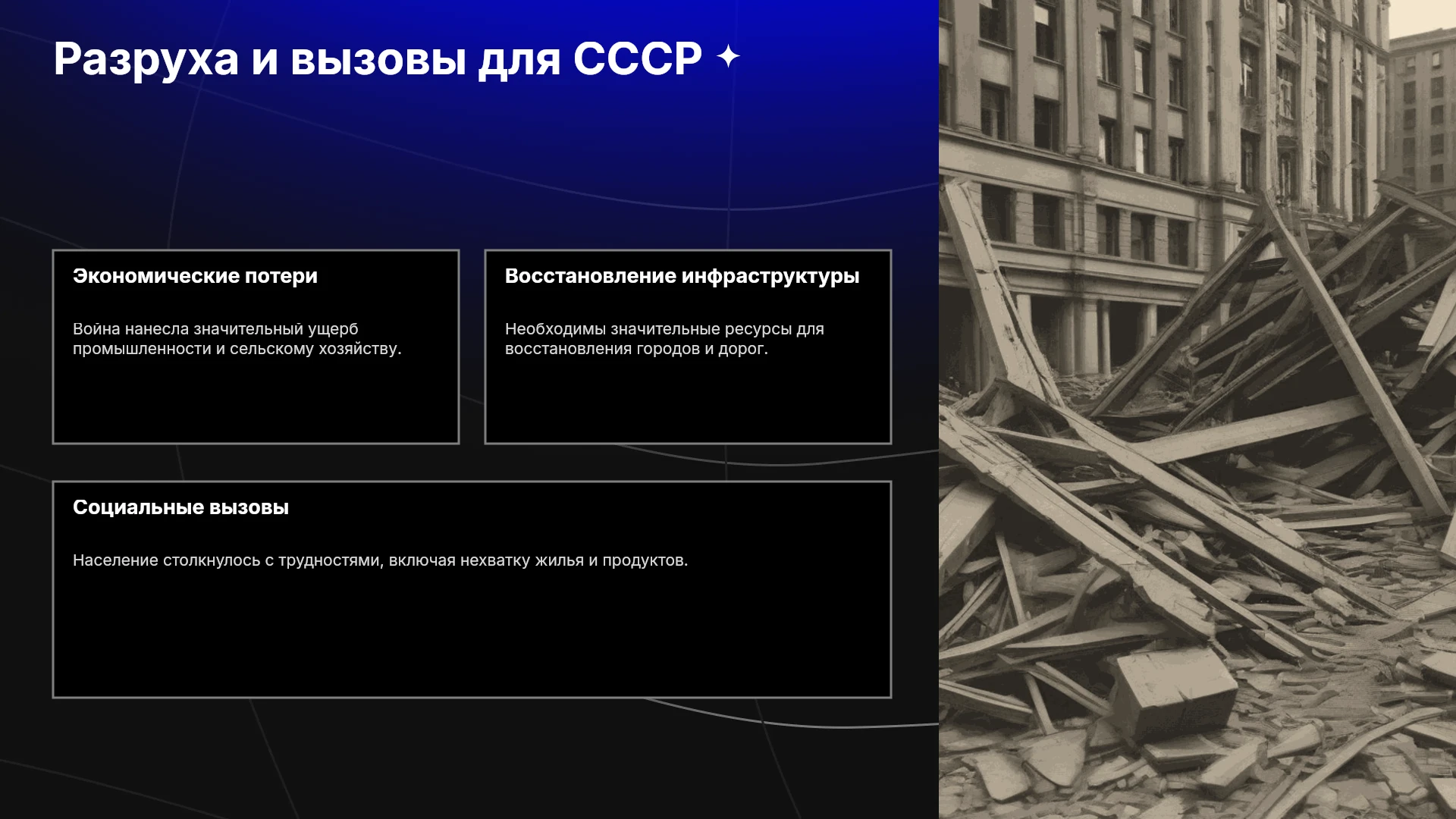 Разруха и вызовы для СССР

Экономические потери

Война нанесла значительный ущерб промышленности и сельскому хозяйству.

Восстановление инфраструктуры

Необходимы значительные ресурсы для восстановления городов и дорог.

Социальные вызовы

Население столкнулось с трудностями, включая нехватку жилья и продуктов.